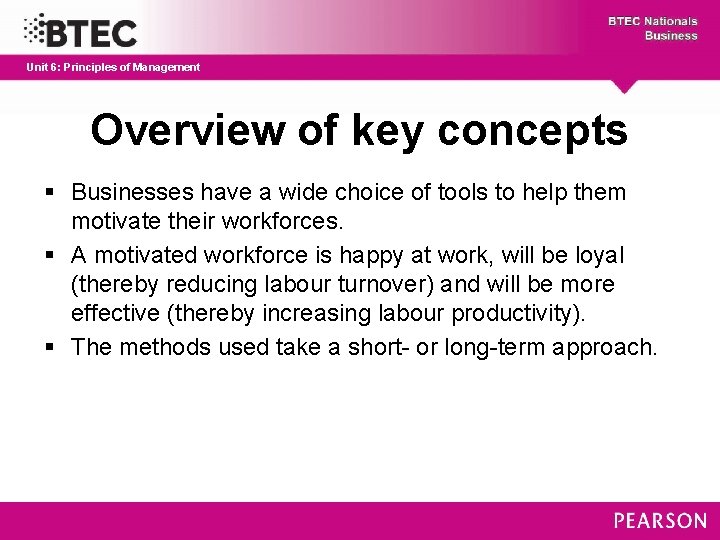 BTEC

BTEC Nationals
Business

Unit 6: Principles of Management

Overview of key concepts

▪ Businesses have a wide choice of tools to help them motivate their workforces.
▪ A motivated workforce is happy at work, will be loyal (thereby reducing labour turnover) and will be more effective (thereby increasing labour productivity).
▪ The methods used take a short- or long-term approach.

PEARSON